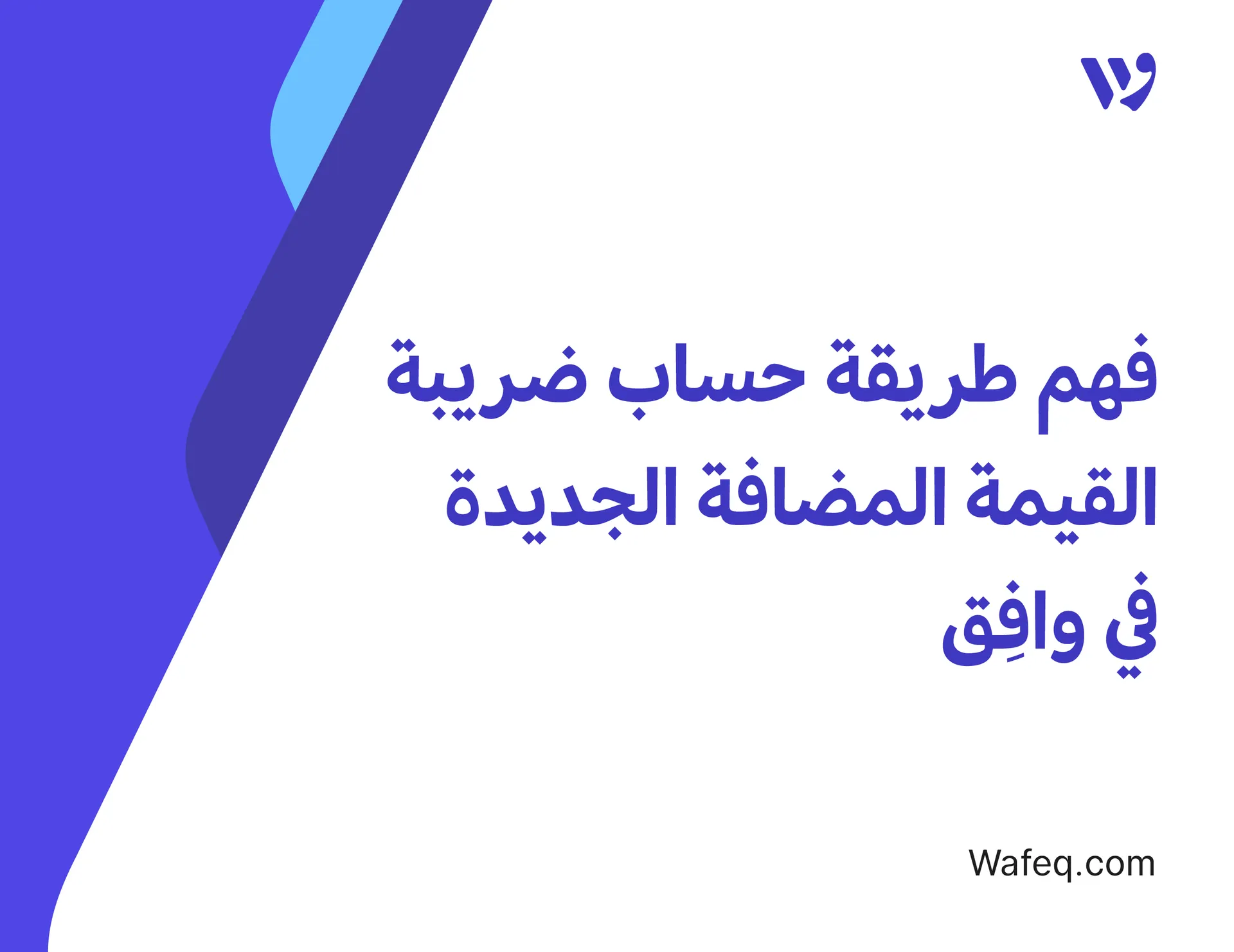 فهم طريقة حساب ضريبة القيمة المضافة الجديدة في وافِق

Wafeq.com